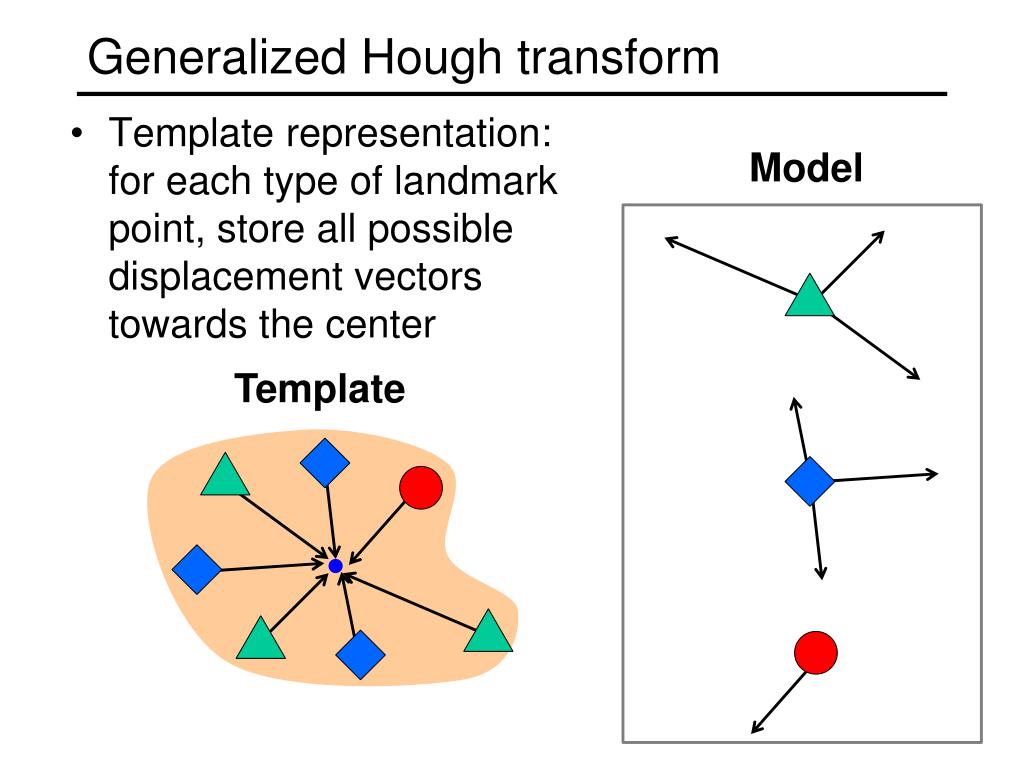 Generalized Hough transform

• Template representation: for each type of landmark point, store all possible displacement vectors towards the center

Template

Model